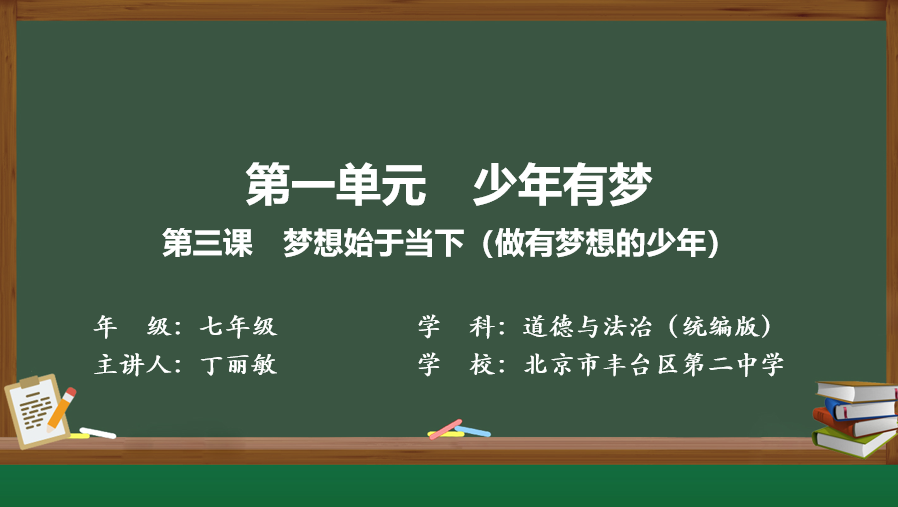 第一单元　少年有梦

第三课　梦想始于当下（做有梦想的少年）

年　级：七年级

主讲人：丁丽敏

学　科：道德与法治（统编版）

学　校：北京市丰台区第二中学